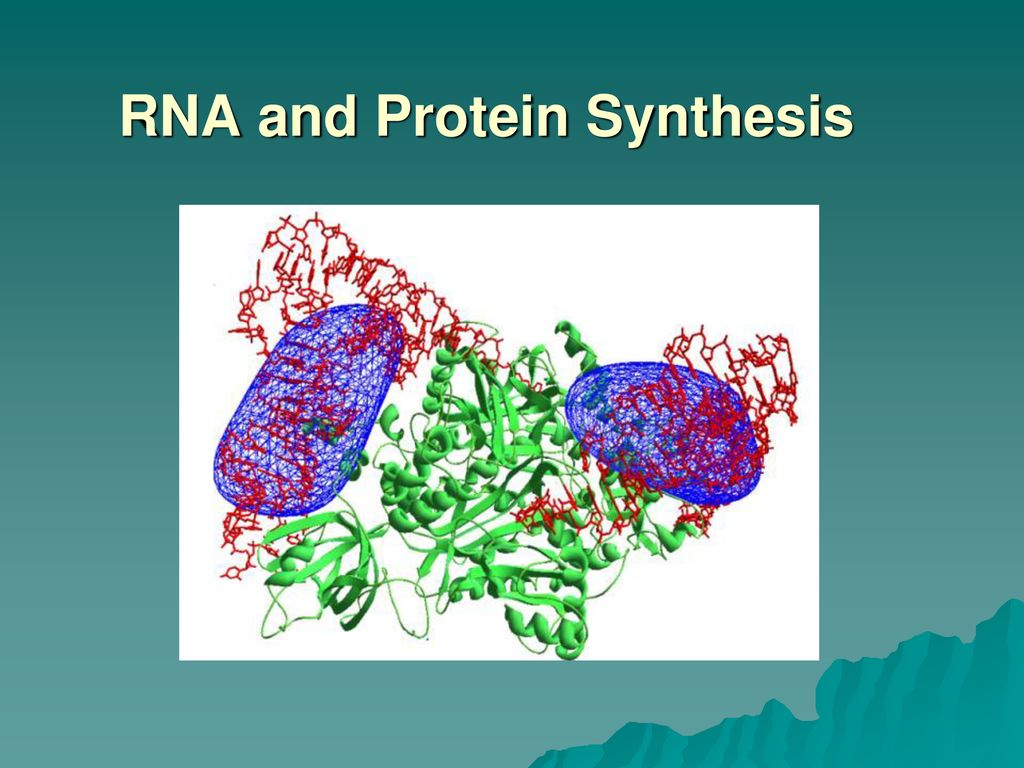 RNA and Protein Synthesis